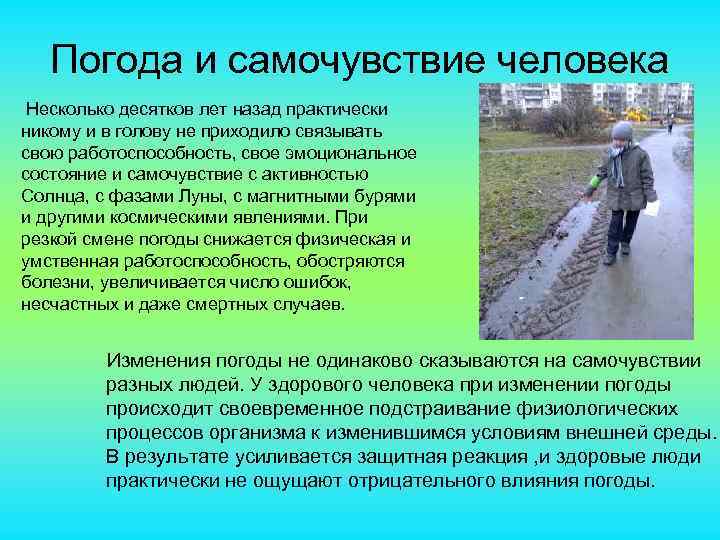 Погода и самочувствие человека

Несколько десятков лет назад практически никому и в голову не приходило связывать свою работоспособность, свое эмоциональное состояние и самочувствие с активностью Солнца, с фазами Луны, с магнитными бурями и другими космическими явлениями. При резкой смене погоды снижается физическая и умственная работоспособность, обостряются болезни, увеличивается число ошибок, несчастных и даже смертных случаев.

Изменения погоды не одинаково сказываются на самочувствии разных людей. У здорового человека при изменении погоды происходит своевременное подстраивание физиологических процессов организма к изменившимся условиям внешней среды. В результате усиливается защитная реакция ,и здоровые люди практически не ощущают отрицательного влияния погоды.